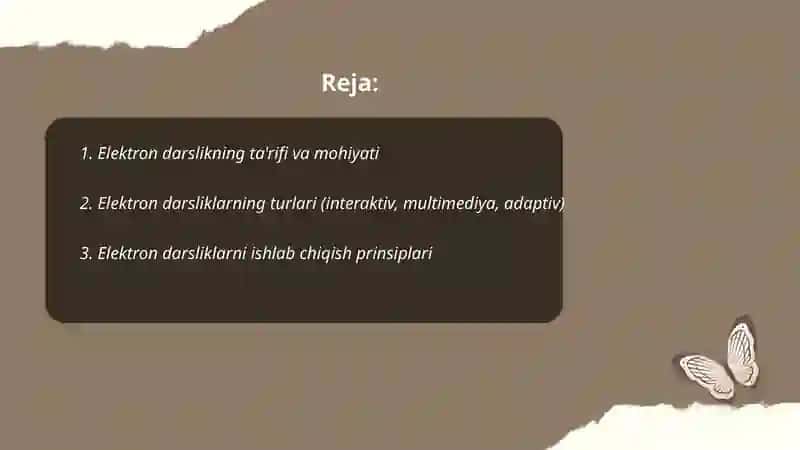 Reja:

1. Elektron darslikning ta'rifi va mohiyati

2. Elektron darsliklarning turlari (interaktiv, multimediya, adaptiv)

3. Elektron darsliklarni ishlab chiqish prinsiplari